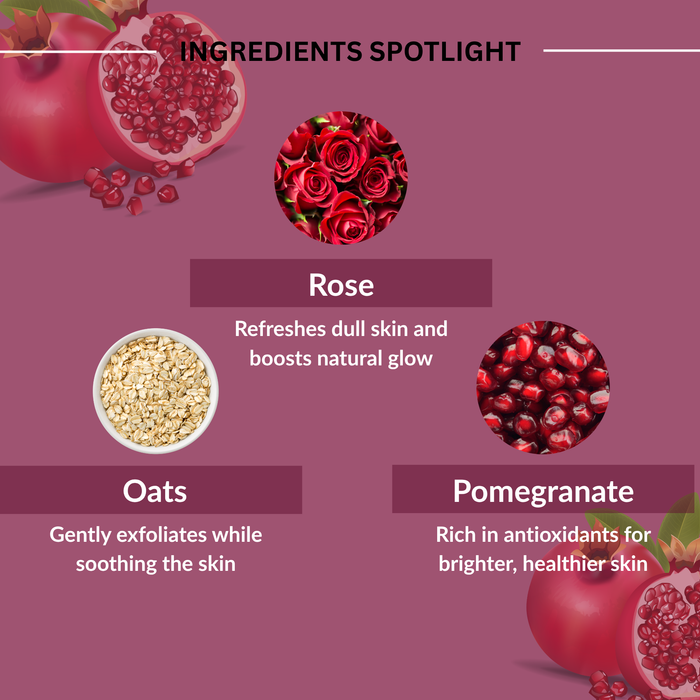 INGREDIENTS SPOTLIGHT

Rose

Refreshes dull skin and boosts natural glow

Oats

Gently exfoliates while soothing the skin

Pomegranate

Rich in antioxidants for brighter, healthier skin